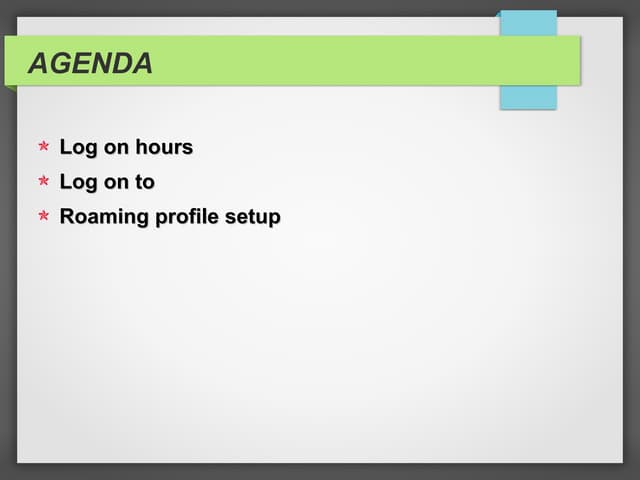 AGENDA

* Log on hours
* Log on to
* Roaming profile setup